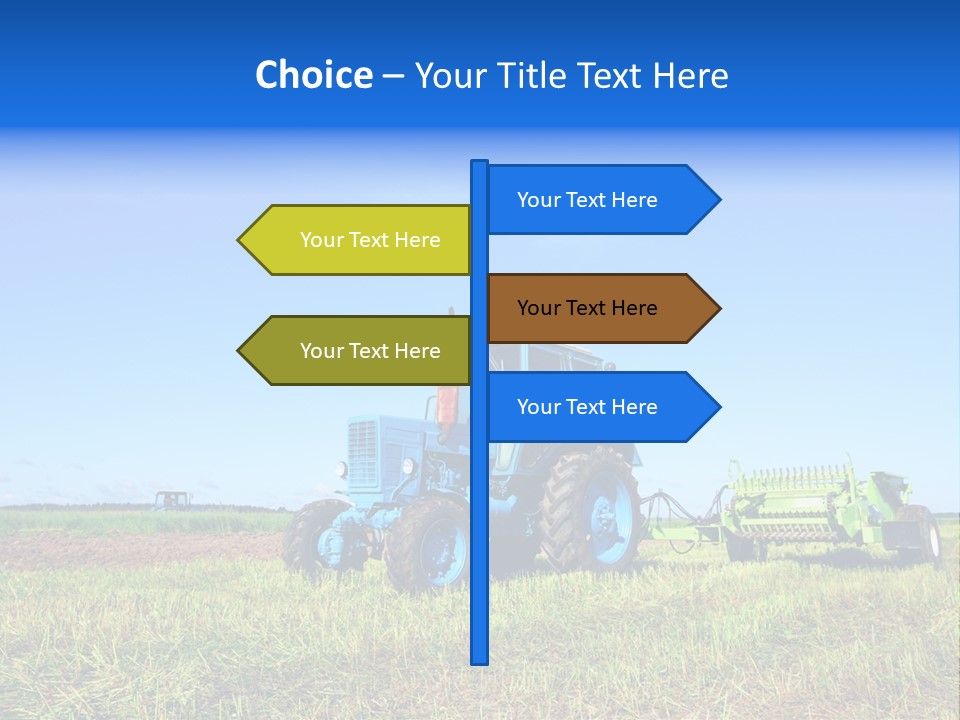 Choice – Your Title Text Here

Your Text Here

Your Text Here

Your Text Here

Your Text Here

Your Text Here